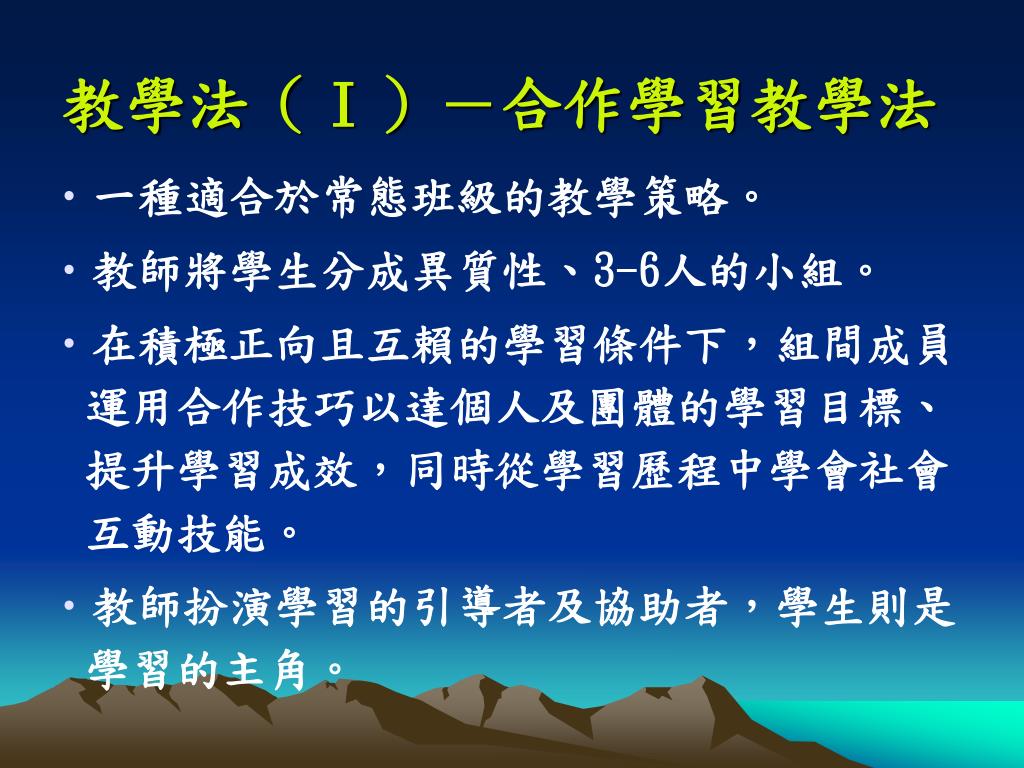 教學法（Ⅰ）－合作學習教學法

• 一種適合於常態班級的教學策略。

• 教師將學生分成異質性、3-6人的小組。

• 在積極正向且互賴的學習條件下，組間成員運用合作技巧以達個人及團體的學習目標、提升學習成效，同時從學習歷程中學會社會互動技能。

• 教師扮演學習的引導者及協助者，學生則是學習的主角。